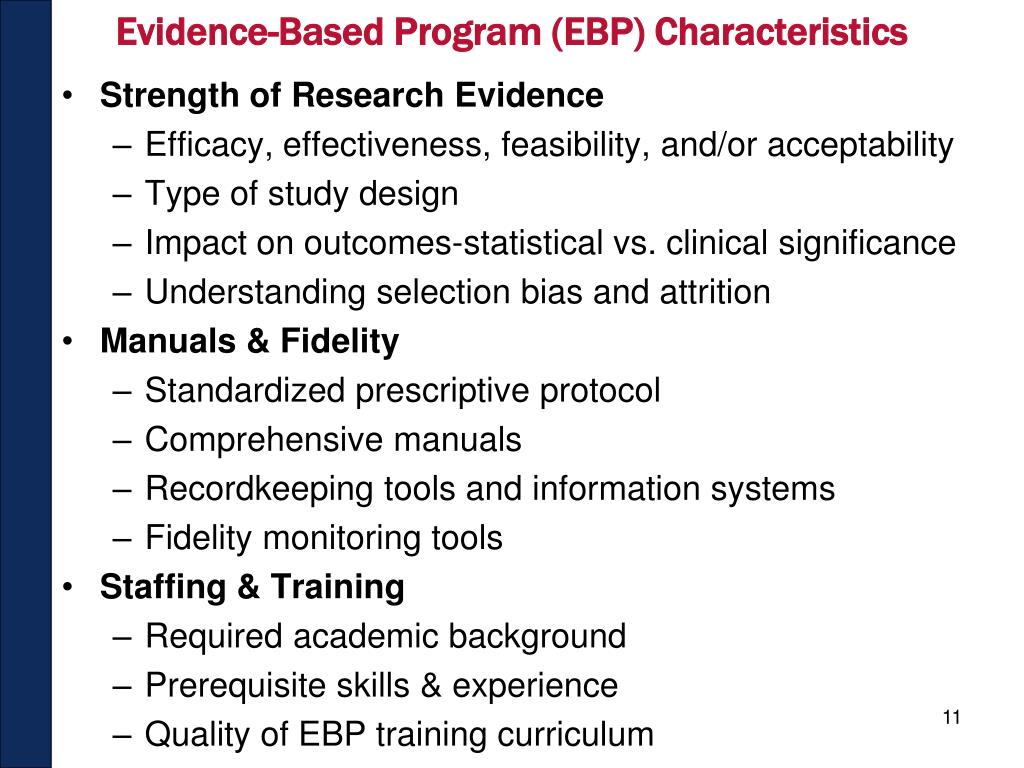 Evidence-Based Program (EBP) Characteristics

• Strength of Research Evidence
– Efficacy, effectiveness, feasibility, and/or acceptability
– Type of study design
– Impact on outcomes-statistical vs. clinical significance
– Understanding selection bias and attrition
• Manuals & Fidelity
– Standardized prescriptive protocol
– Comprehensive manuals
– Recordkeeping tools and information systems
– Fidelity monitoring tools
• Staffing & Training
– Required academic background
– Prerequisite skills & experience
– Quality of EBP training curriculum

11